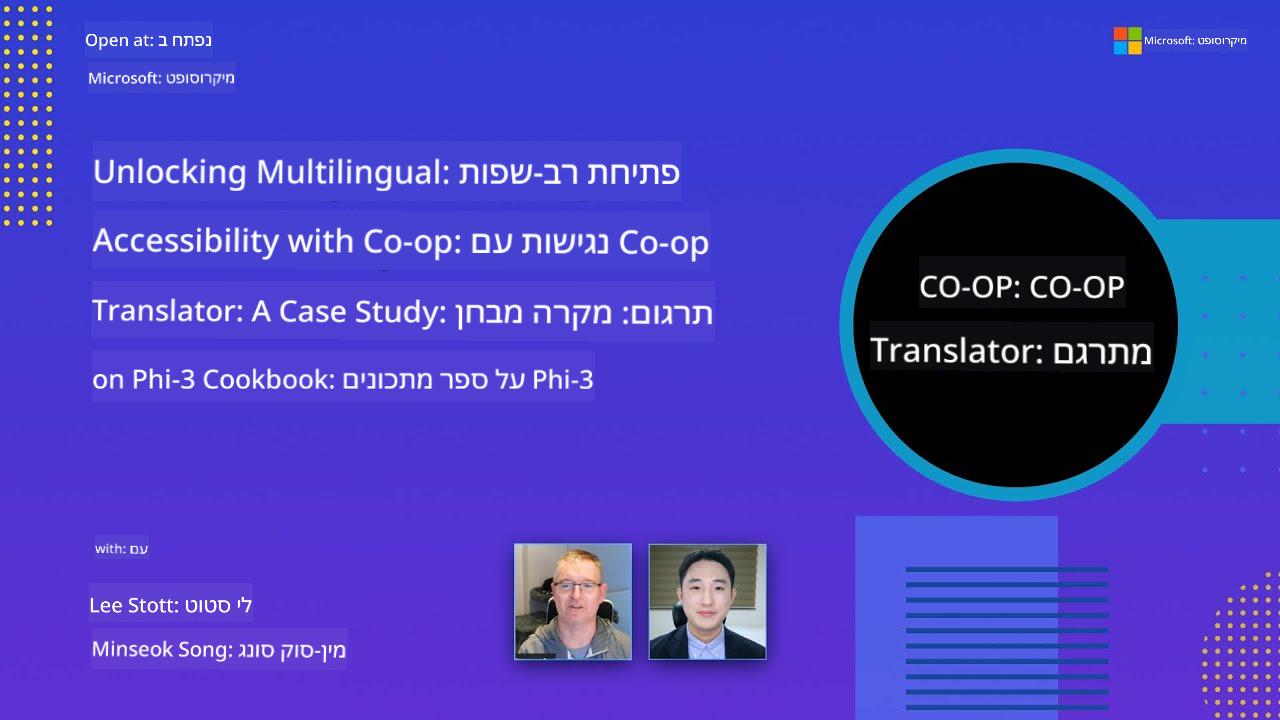 Open at: נפתח ב

Microsoft: מיקרוסופט

Microsoft: מיקרוסופט

Unlocking Multilingual: פתיחת רב-שפות
Accessibility with Co-op: נגישות עם Co-op
Translator: A Case Study: תרגום: מקרה מבחן
on Phi-3 Cookbook: על ספר מתכונים Phi-3

CO-OP: CO-OP
Translator: מתרגם

with: עם

Lee Stott: לי סטוט

Minseok Song: מין-סוק סונג